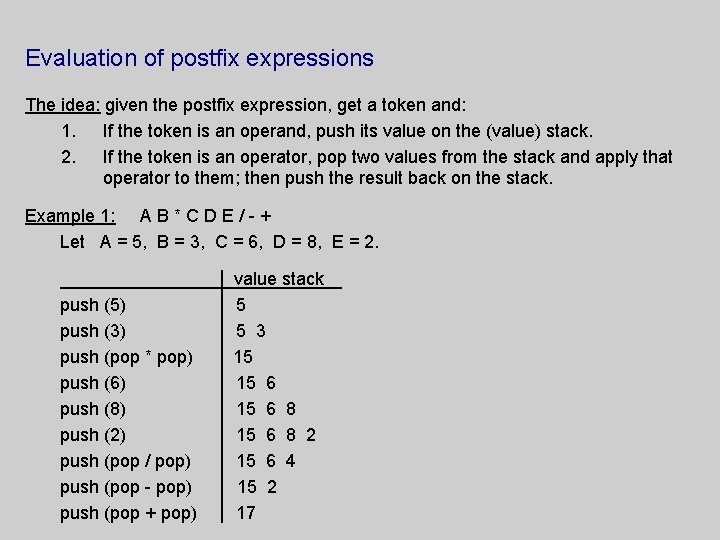 Evaluation of postfix expressions

The idea: given the postfix expression, get a token and:

1. If the token is an operand, push its value on the (value) stack.

2. If the token is an operator, pop two values from the stack and apply that operator to them; then push the result back on the stack.

Example 1: A B * C D E / - +

Let A = 5, B = 3, C = 6, D = 8, E = 2.

| | value stack |
|---|---|
| push (5) | 5 |
| push (3) | 5 3 |
| push (pop * pop) | 15 |
| push (6) | 15 6 |
| push (8) | 15 6 8 |
| push (2) | 15 6 8 2 |
| push (pop / pop) | 15 6 4 |
| push (pop - pop) | 15 2 |
| push (pop + pop) | 17 |